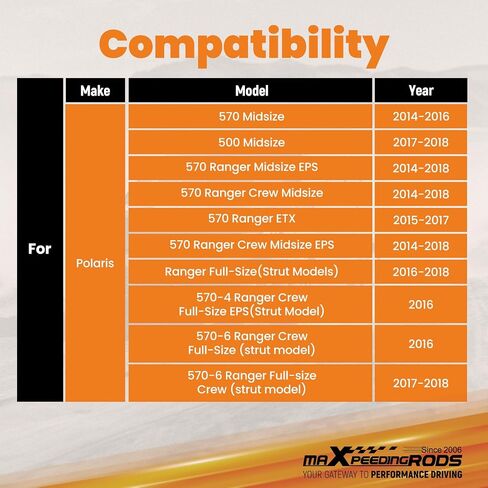 Compatibility

| | Make | Model | Year |
|---|---|---|---|
| For | Polaris | 570 Midsize | 2014-2016 |
| | | 500 Midsize | 2017-2018 |
| | | 570 Ranger Midsize EPS | 2014-2018 |
| | | 570 Ranger Crew Midsize | 2014-2018 |
| | | 570 Ranger ETX | 2015-2017 |
| | | 570 Ranger Crew Midsize EPS | 2014-2018 |
| | | Ranger Full-Size(Strut Models) | 2016-2018 |
| | | 570-4 Ranger Crew Full-Size EPS(Strut Model) | 2016 |
| | | 570-6 Ranger Crew Full-Size (strut model) | 2016 |
| | | 570-6 Ranger Full-size Crew (strut model) | 2017-2018 |

Since 2006
maXpeedingRODS
YOUR GATEWAY TO PERFORMANCE DRIVING